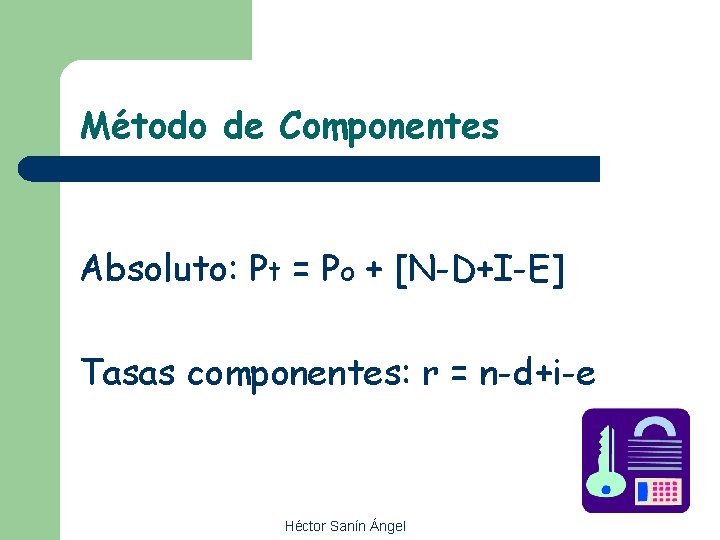 Método de Componentes

Absoluto: $P_t = P_o + [N-D+I-E]$

Tasas componentes: $r = n-d+i-e$

Héctor Sanín Ángel